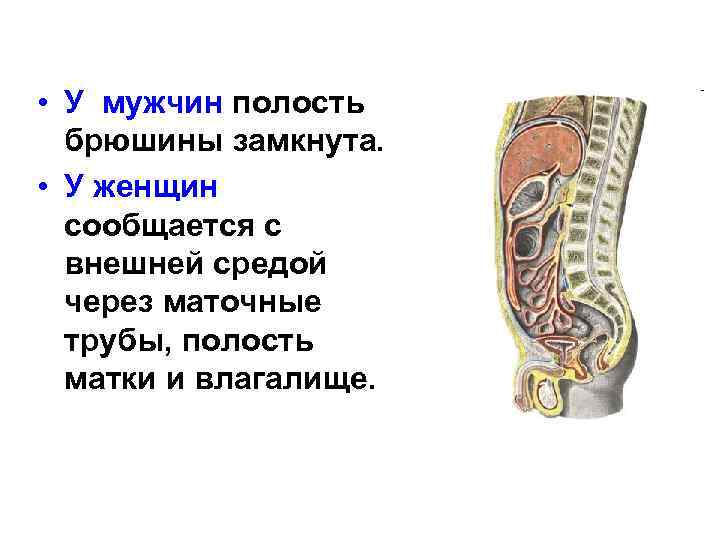 • У мужчин полость брюшины замкнута.

• У женщин сообщается с внешней средой через маточные трубы, полость матки и влагалище.